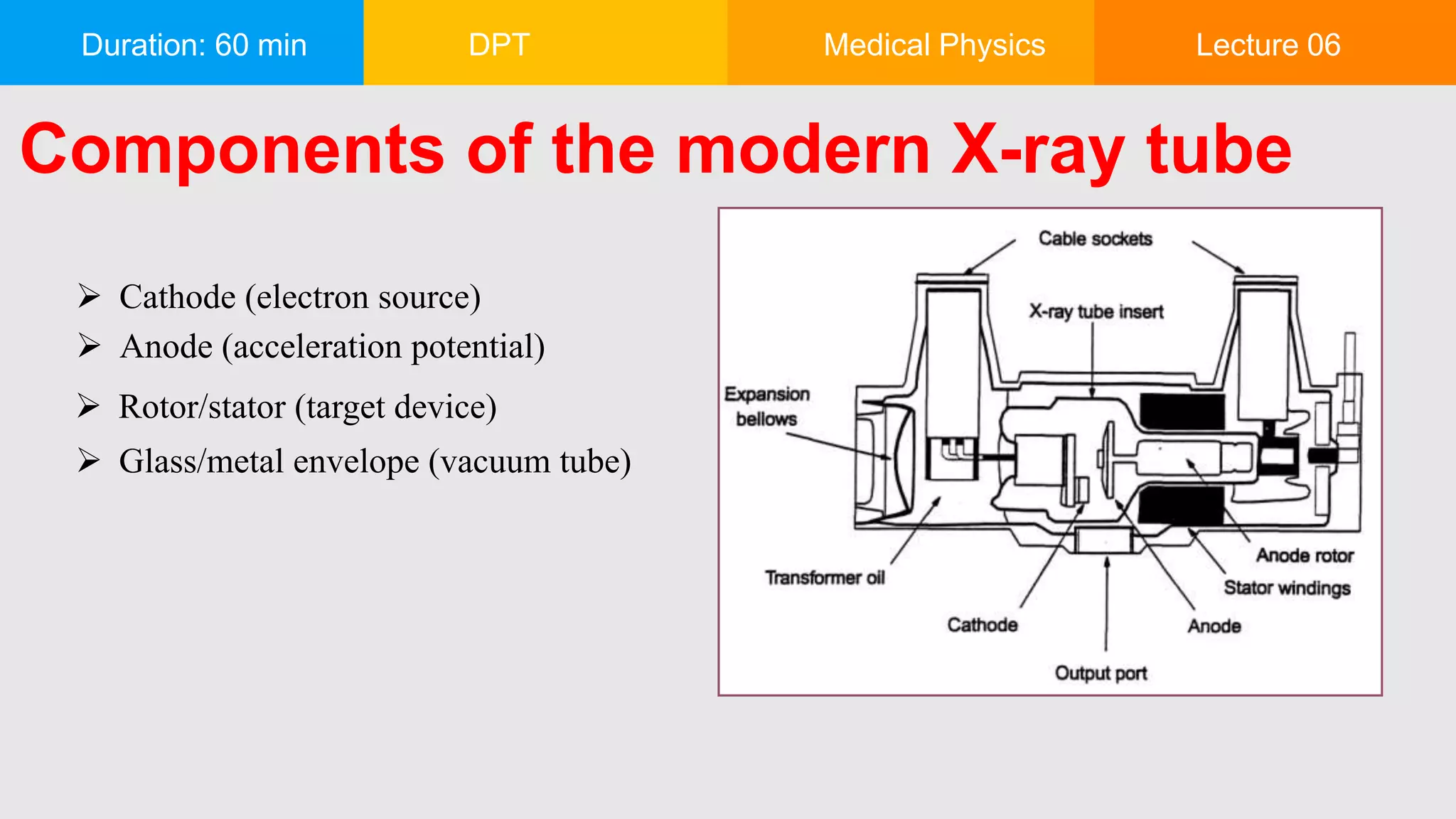 Duration: 60 min DPT Medical Physics Lecture 06

Components of the modern X-ray tube

➢ Cathode (electron source)
➢ Anode (acceleration potential)
➢ Rotor/stator (target device)
➢ Glass/metal envelope (vacuum tube)

Cable sockets
X-ray tube insert
Expansion bellows
Transformer oil
Cathode
Output port
Anode
Stator windings
Anode rotor